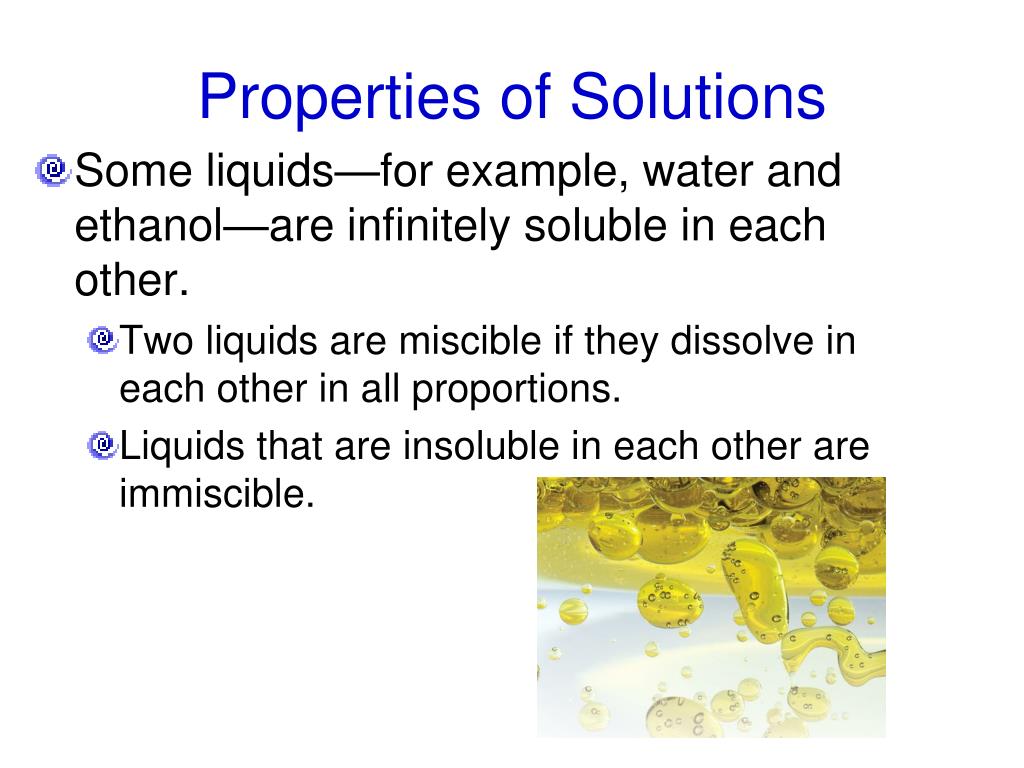 Properties of Solutions

Some liquids—for example, water and ethanol—are infinitely soluble in each other.

Two liquids are miscible if they dissolve in each other in all proportions.

Liquids that are insoluble in each other are immiscible.